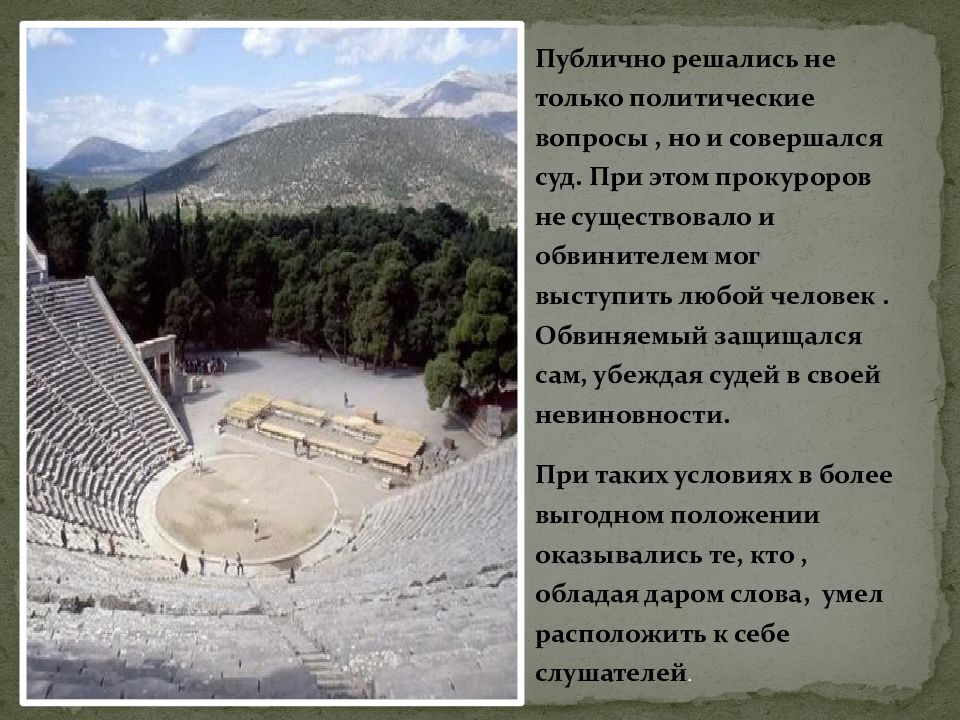 Публично решались не только политические вопросы , но и совершался суд. При этом прокуроров не существовало и обвинителем мог выступить любой человек . Обвиняемый защищался сам, убеждая судей в своей невиновности.

При таких условиях в более выгодном положении оказывались те, кто , обладая даром слова, умел расположить к себе слушателей.